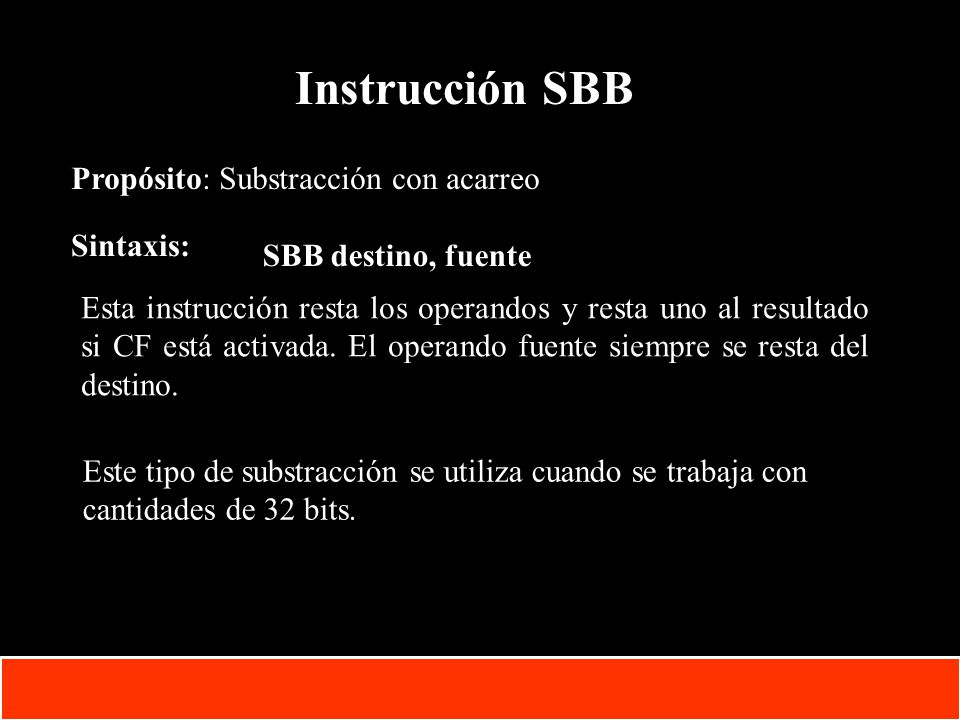 Instrucción SBB

Propósito: Substracción con acarreo

Sintaxis:

SBB destino, fuente

Esta instrucción resta los operandos y resta uno al resultado si CF está activada. El operando fuente siempre se resta del destino.

Este tipo de substracción se utiliza cuando se trabaja con cantidades de 32 bits.